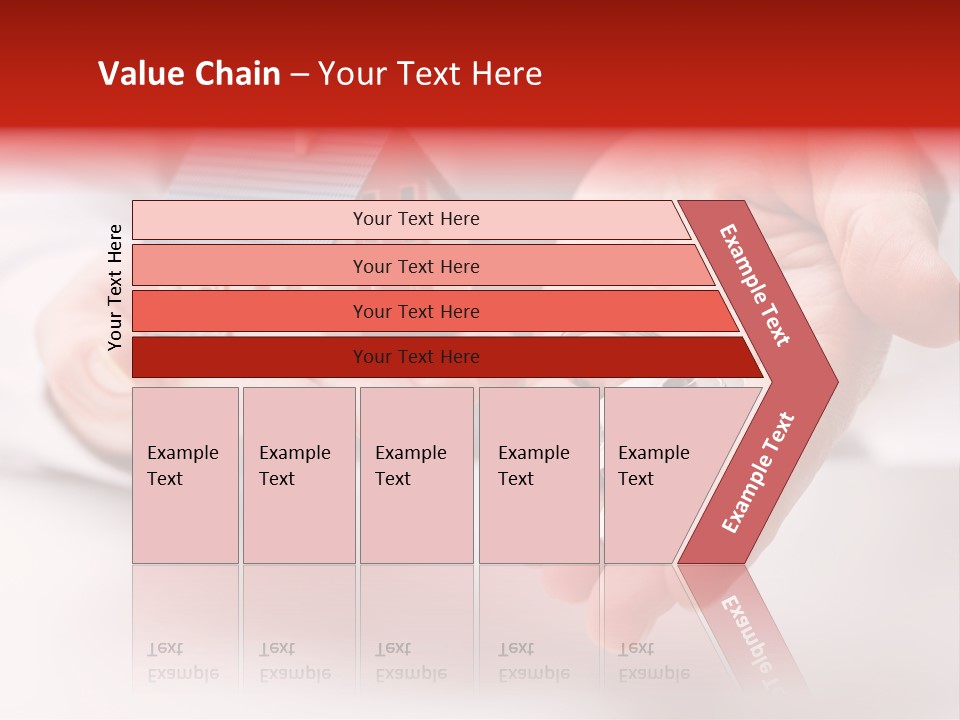 Value Chain – Your Text Here

Your Text Here

Your Text Here

Your Text Here

Your Text Here

Your Text Here

Example Text

Example Text

Example Text

Example Text

Example Text

Example Text

Example Text